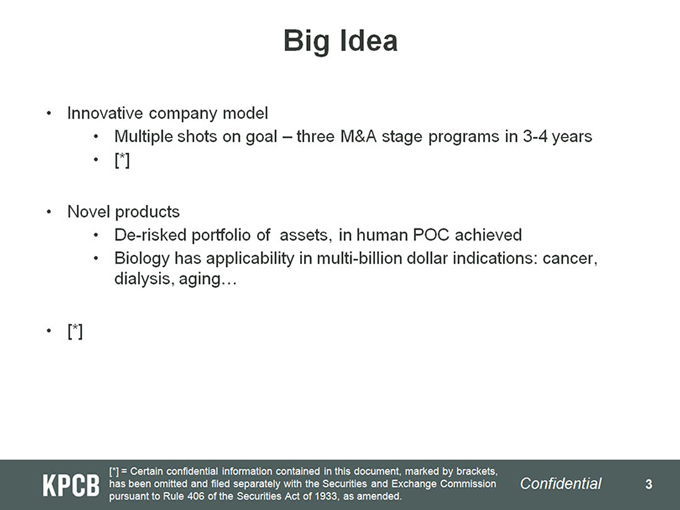 Big Idea

• Innovative company model
  • Multiple shots on goal – three M&A stage programs in 3-4 years
  • [*]

• Novel products
  • De-risked portfolio of assets, in human POC achieved
  • Biology has applicability in multi-billion dollar indications: cancer, dialysis, aging…

• [*]

KPCB

[*] = Certain confidential information contained in this document, marked by brackets, has been omitted and filed separately with the Securities and Exchange Commission pursuant to Rule 406 of the Securities Act of 1933, as amended.

Confidential

3